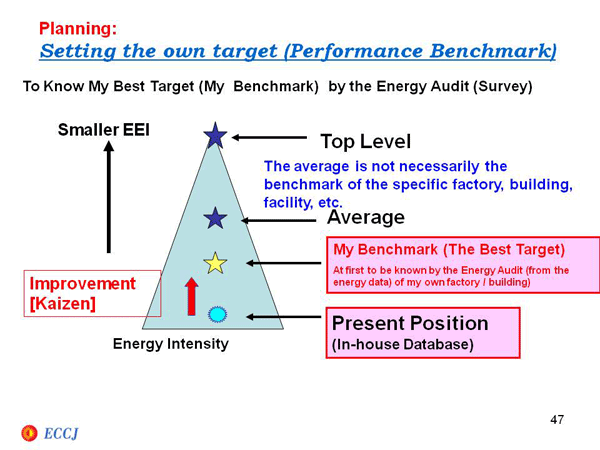 Planning:
Setting the own target (Performance Benchmark)

To Know My Best Target (My Benchmark) by the Energy Audit (Survey)

Smaller EEI

Top Level

The average is not necessarily the benchmark of the specific factory, building, facility, etc.

Average

My Benchmark (The Best Target)
At first to be known by the Energy Audit (from the energy data) of my own factory / building)

Improvement [Kaizen]

Present Position
(In-house Database)

Energy Intensity

47

ECCJ